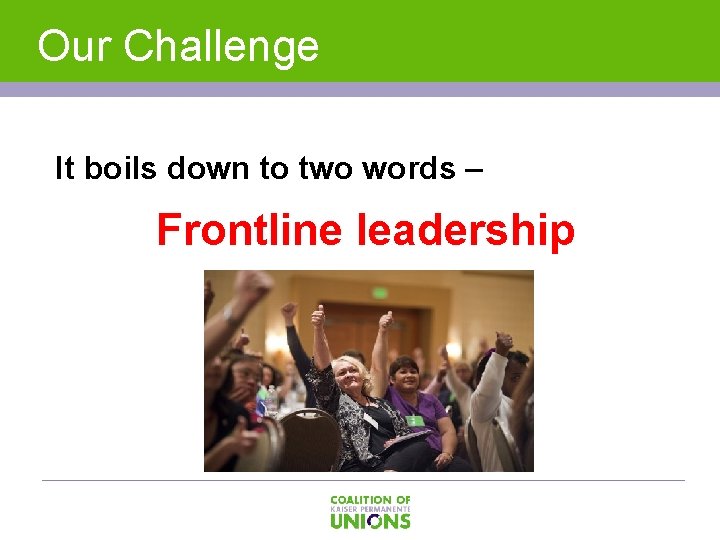 Our Challenge

It boils down to two words –

Frontline leadership

COALITION OF
KAISER PERMANENTE
UNIONS